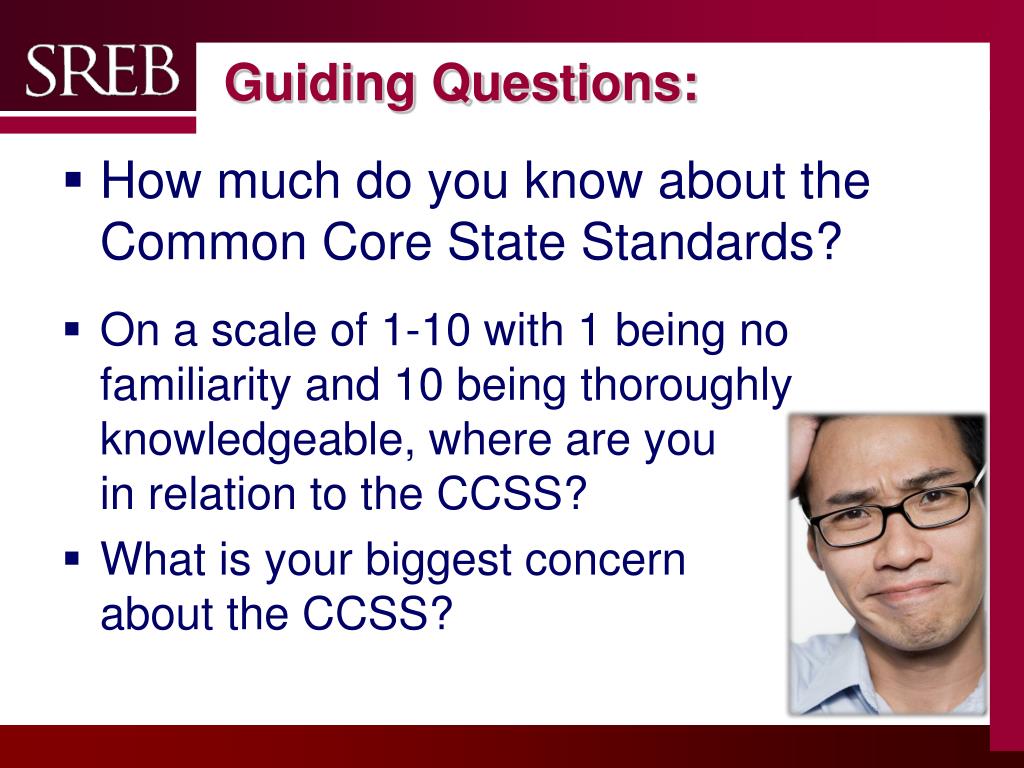 SREB

Guiding Questions:

▪ How much do you know about the Common Core State Standards?

▪ On a scale of 1-10 with 1 being no familiarity and 10 being thoroughly knowledgeable, where are you in relation to the CCSS?

▪ What is your biggest concern about the CCSS?